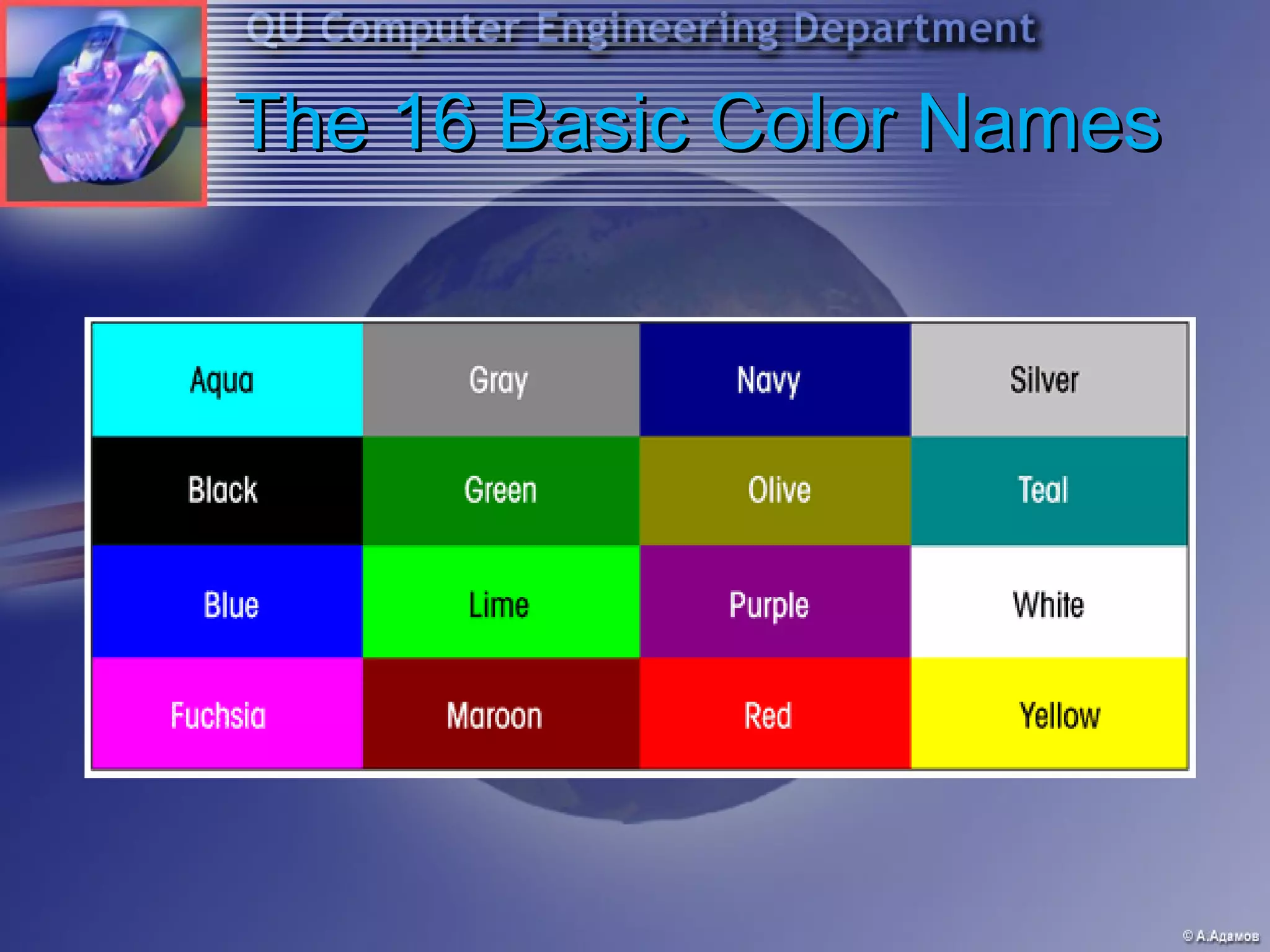 QU Computer Engineering Department

The 16 Basic Color Names

| Aqua | Gray | Navy | Silver |
|---|---|---|---|
| Black | Green | Olive | Teal |
| Blue | Lime | Purple | White |
| Fuchsia | Maroon | Red | Yellow |

© А.Адамов